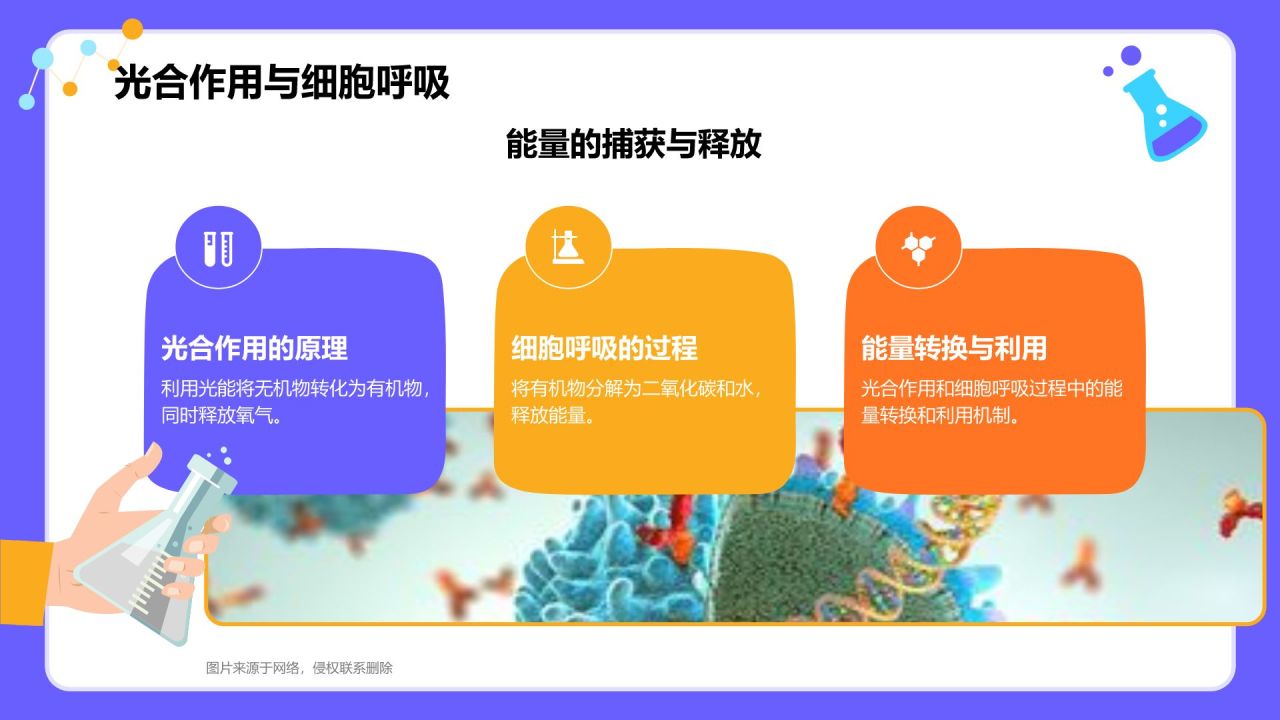 光合作用与细胞呼吸

能量的捕获与释放

光合作用的原理

利用光能将无机物转化为有机物，同时释放氧气。

细胞呼吸的过程

将有机物分解为二氧化碳和水，释放能量。

能量转换与利用

光合作用和细胞呼吸过程中的能量转换和利用机制。

图片来源于网络，侵权联系删除